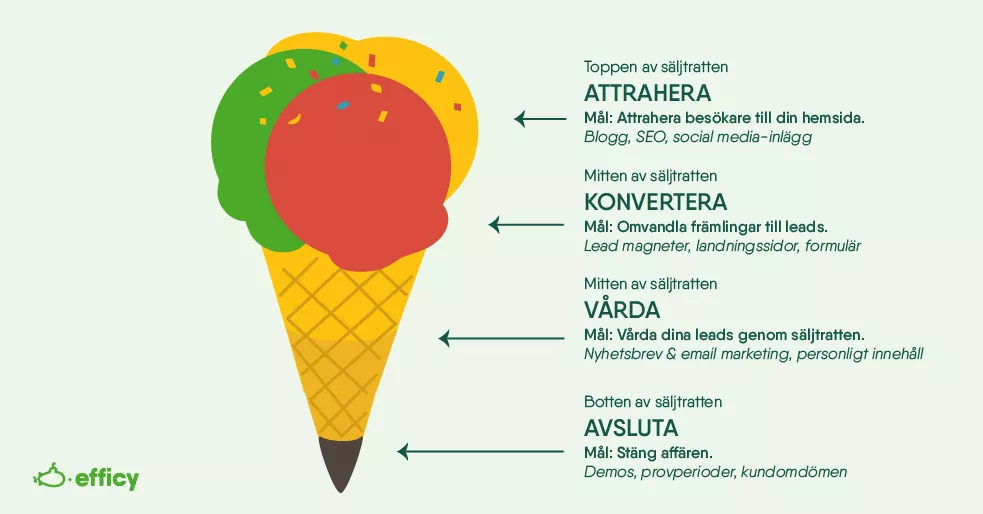 Toppen av säljtratten
ATTRAHERA
Mål: Attrahera besökare till din hemsida.
Blogg, SEO, social media-inlägg

Mitten av säljtratten
KONVERTERA
Mål: Omvandla främlingar till leads.
Lead magneter, landningssidor, formulär

Mitten av säljtratten
VÅRDA
Mål: Vårda dina leads genom säljtratten.
Nyhetsbrev & email marketing, personligt innehåll

Botten av säljtratten
AVSLUTA
Mål: Stäng affären.
Demos, provperioder, kundomdömen

efficy